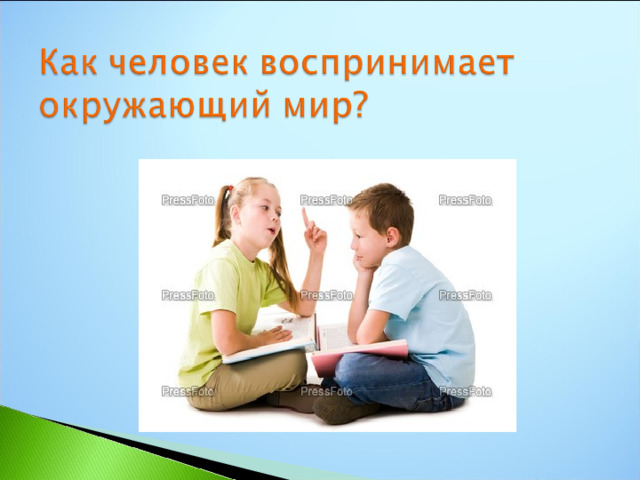 Как человек воспринимает окружающий мир?

PressFoto PressFoto PressFoto
PressFoto PressFoto PressFoto
PressFoto PressFoto PressFoto